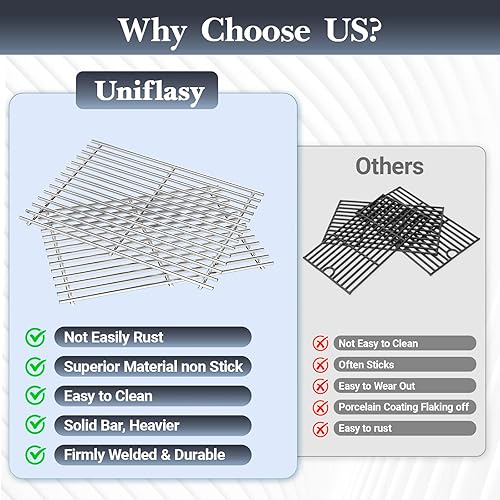 Why Choose US?

Uniflasy

Not Easily Rust
Superior Material non Stick
Easy to Clean
Solid Bar, Heavier
Firmly Welded & Durable

Others

Not Easy to Clean
Often Sticks
Easy to Wear Out
Porcelain Coating Flaking off
Easy to rust